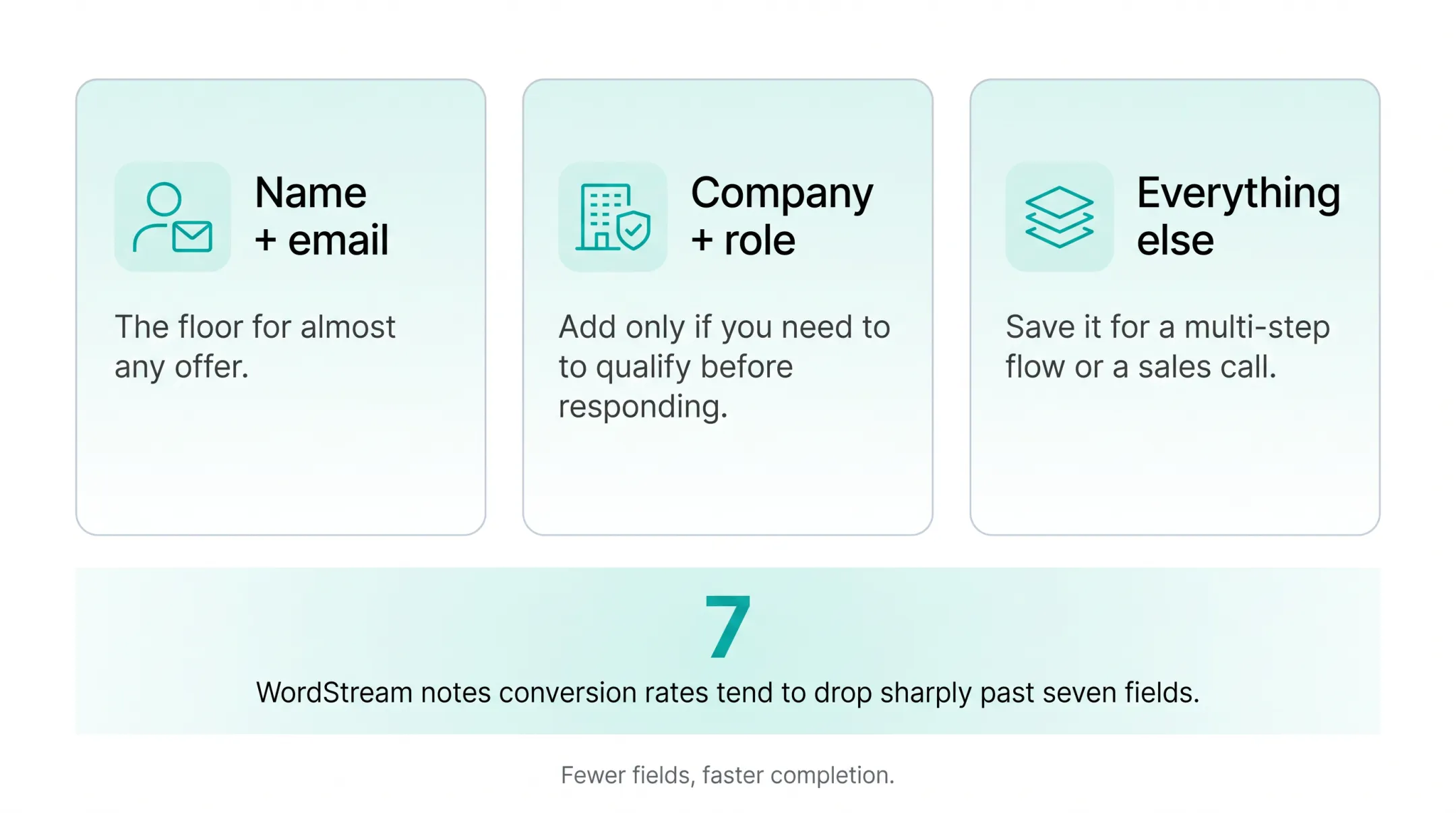 Name + email

The floor for almost any offer.

Company + role

Add only if you need to to qualify before responding.

Everything else

Save it for a multi-step flow or a sales call.

7

WordStream notes conversion rates tend to drop sharply past seven fields.

Fewer fields, faster completion.